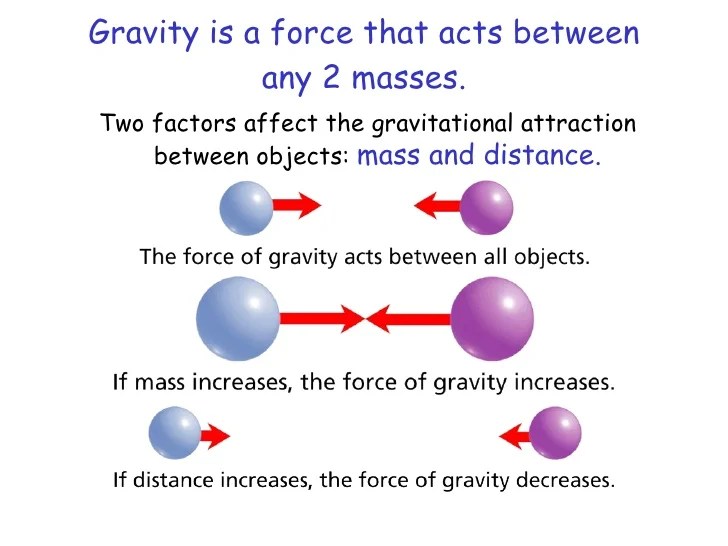 Gravity is a force that acts between any 2 masses.

Two factors affect the gravitational attraction between objects: mass and distance.

The force of gravity acts between all objects.

If mass increases, the force of gravity increases.

If distance increases, the force of gravity decreases.